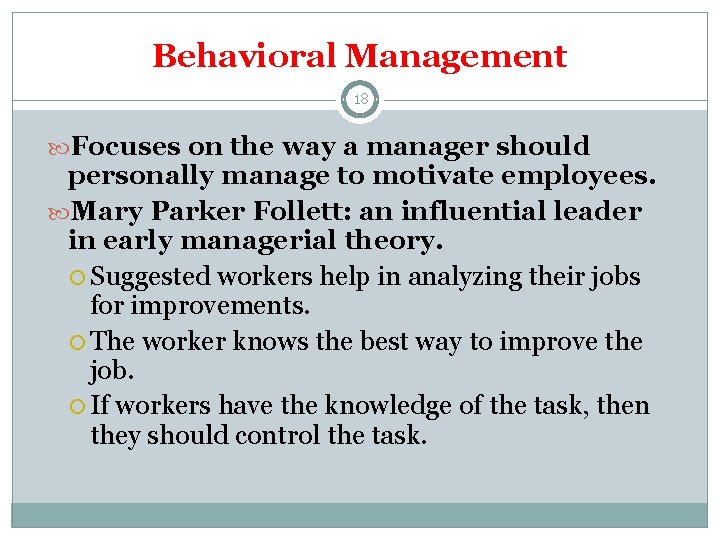 Behavioral Management

18

Focuses on the way a manager should personally manage to motivate employees.

Mary Parker Follett: an influential leader in early managerial theory.

Suggested workers help in analyzing their jobs for improvements.

The worker knows the best way to improve the job.

If workers have the knowledge of the task, then they should control the task.